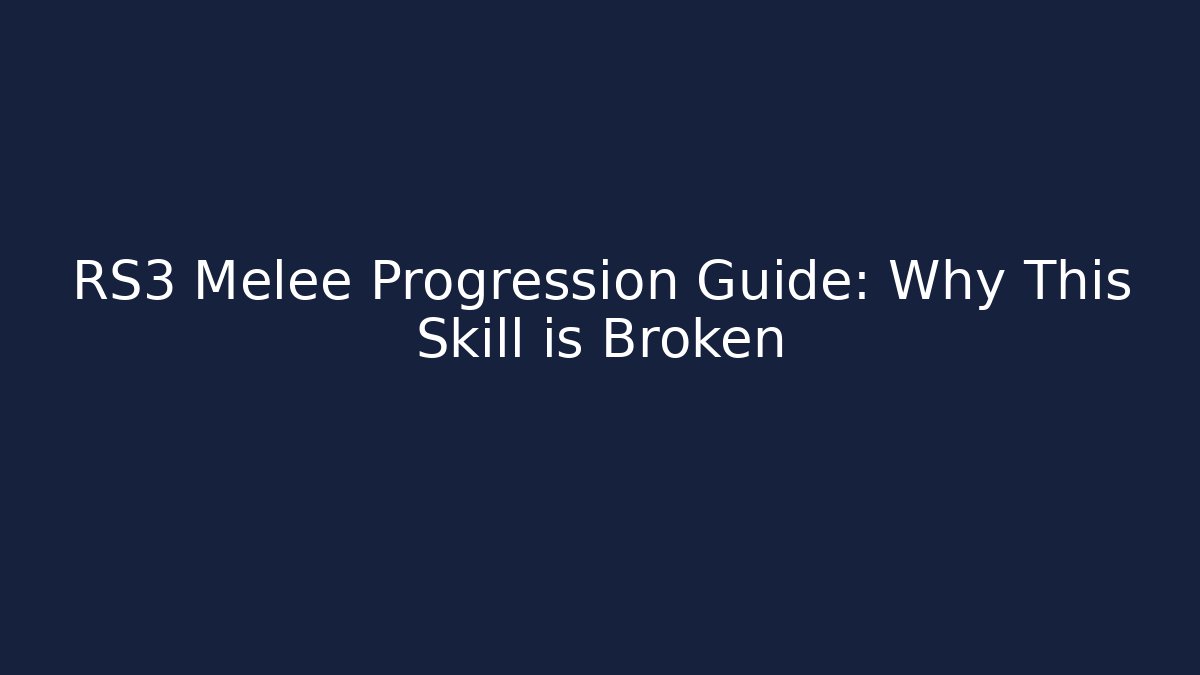 RS3 Melee Progression Guide: Why This Skill is Broken